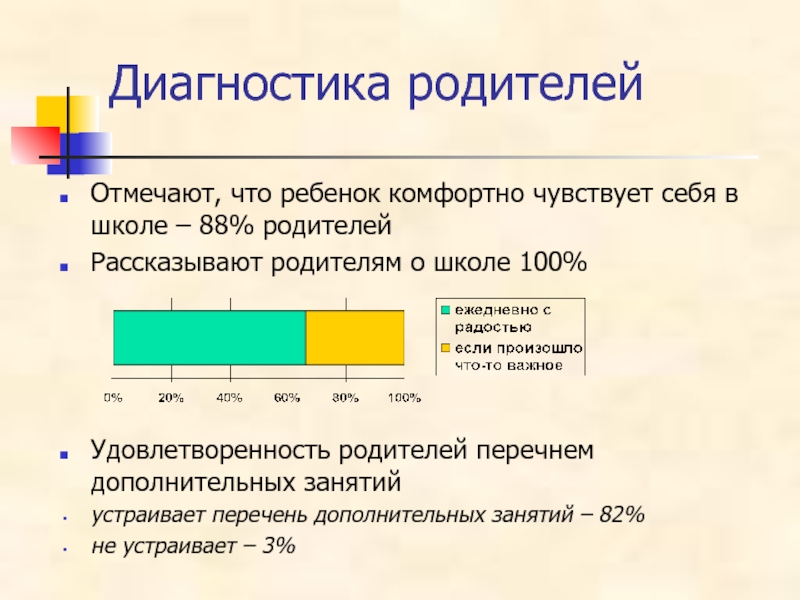 Диагностика родителей

Отмечают, что ребенок комфортно чувствует себя в школе – 88% родителей

Рассказывают родителям о школе 100%

ежедневно с радостью

если произошло что-то важное

0% 20% 40% 60% 80% 100%

Удовлетворенность родителей перечнем дополнительных занятий

устраивает перечень дополнительных занятий – 82%

не устраивает – 3%